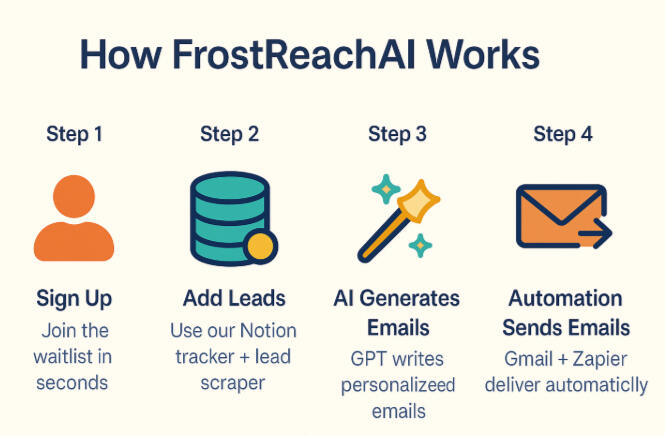 How FrostReachAI Works

Step 1

Sign Up

Join the waitlist in seconds

Step 2

Add Leads

Use our Notion tracker + lead scraper

Step 3

AI Generates Emails

GPT writes personalizeed emails

Step 4

Automation Sends Emails

Gmail + Zapier deliver automaticlly